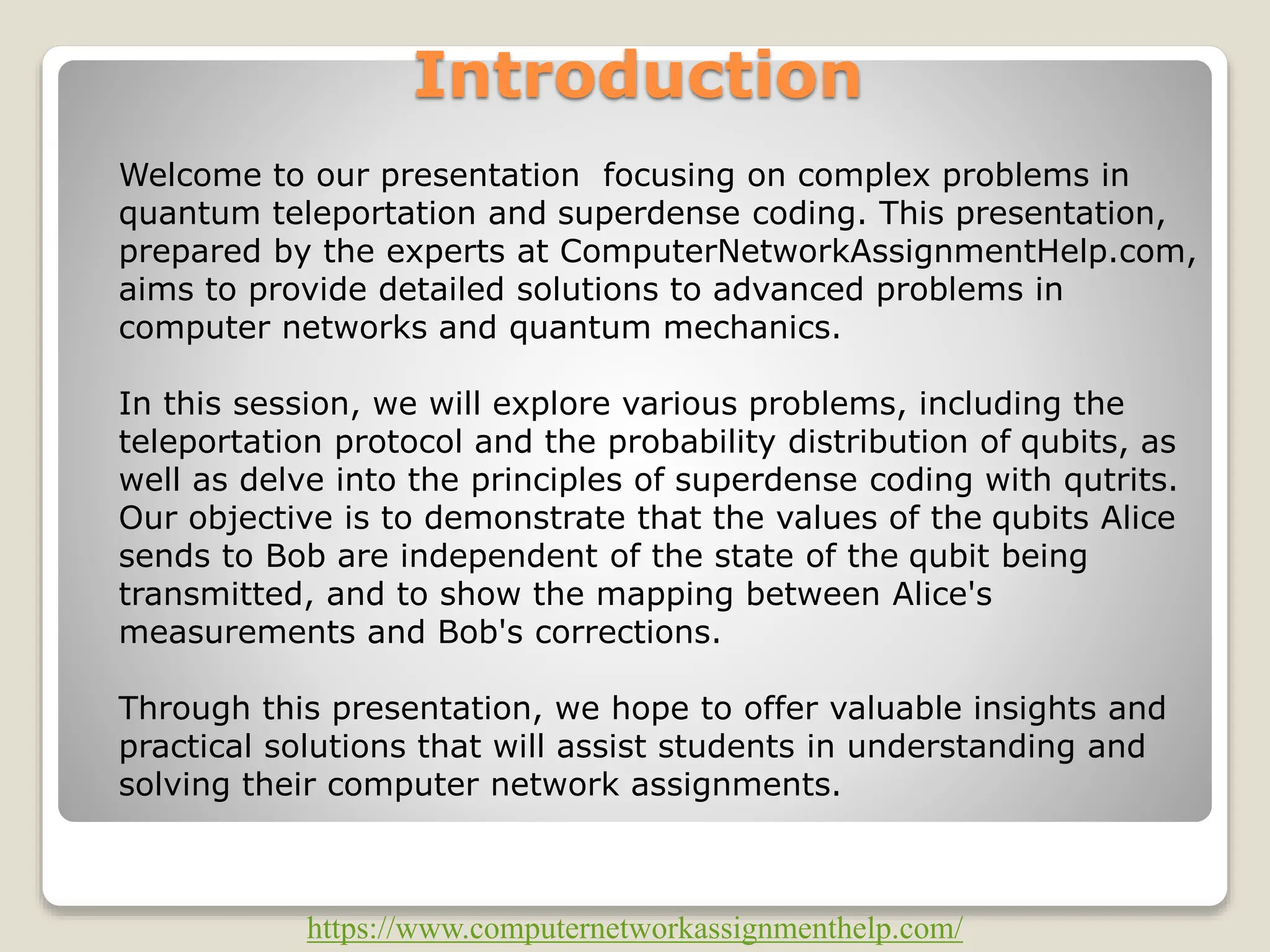 Introduction

Welcome to our presentation focusing on complex problems in quantum teleportation and superdense coding. This presentation, prepared by the experts at ComputerNetworkAssignmentHelp.com, aims to provide detailed solutions to advanced problems in computer networks and quantum mechanics.

In this session, we will explore various problems, including the teleportation protocol and the probability distribution of qubits, as well as delve into the principles of superdense coding with qutrits. Our objective is to demonstrate that the values of the qubits Alice sends to Bob are independent of the state of the qubit being transmitted, and to show the mapping between Alice's measurements and Bob's corrections.

Through this presentation, we hope to offer valuable insights and practical solutions that will assist students in understanding and solving their computer network assignments.

https://www.computernetworkassignmenthelp.com/